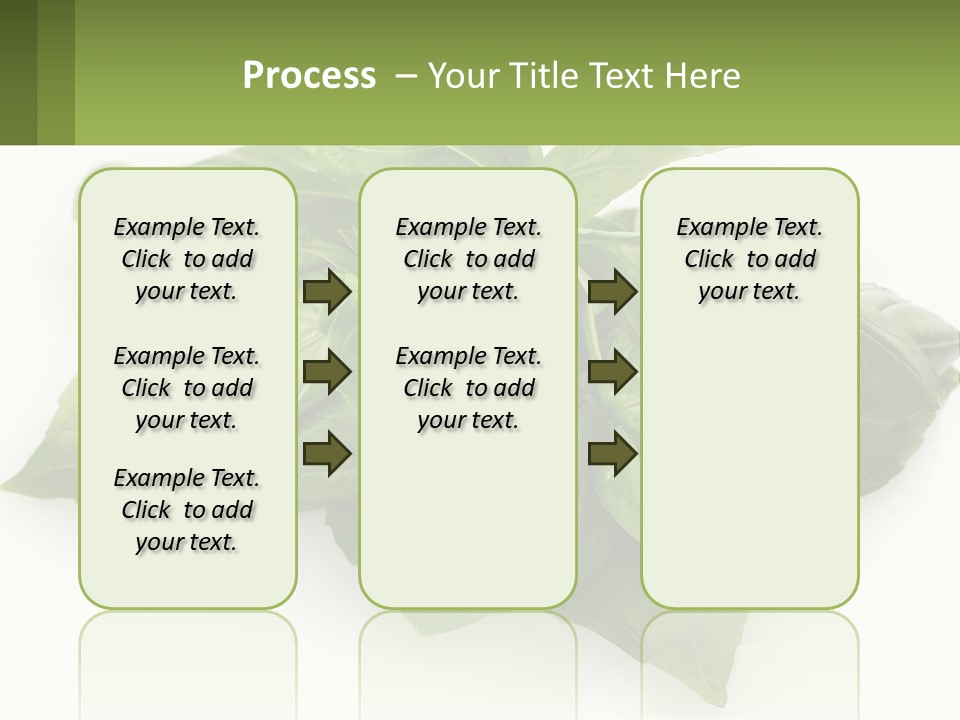 Process – Your Title Text Here

Example Text. Click to add your text.

Example Text. Click to add your text.

Example Text. Click to add your text.

Example Text. Click to add your text.

Example Text. Click to add your text.

Example Text. Click to add your text.